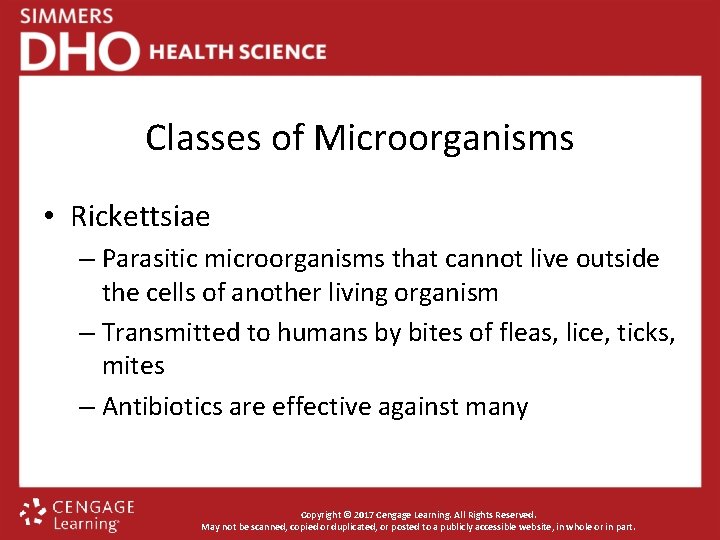 SIMMERS
DHO HEALTH SCIENCE

Classes of Microorganisms

• Rickettsiae
– Parasitic microorganisms that cannot live outside the cells of another living organism
– Transmitted to humans by bites of fleas, lice, ticks, mites
– Antibiotics are effective against many

CENGAGE Learning

Copyright © 2017 Cengage Learning. All Rights Reserved.
May not be scanned, copied or duplicated, or posted to a publicly accessible website, in whole or in part.